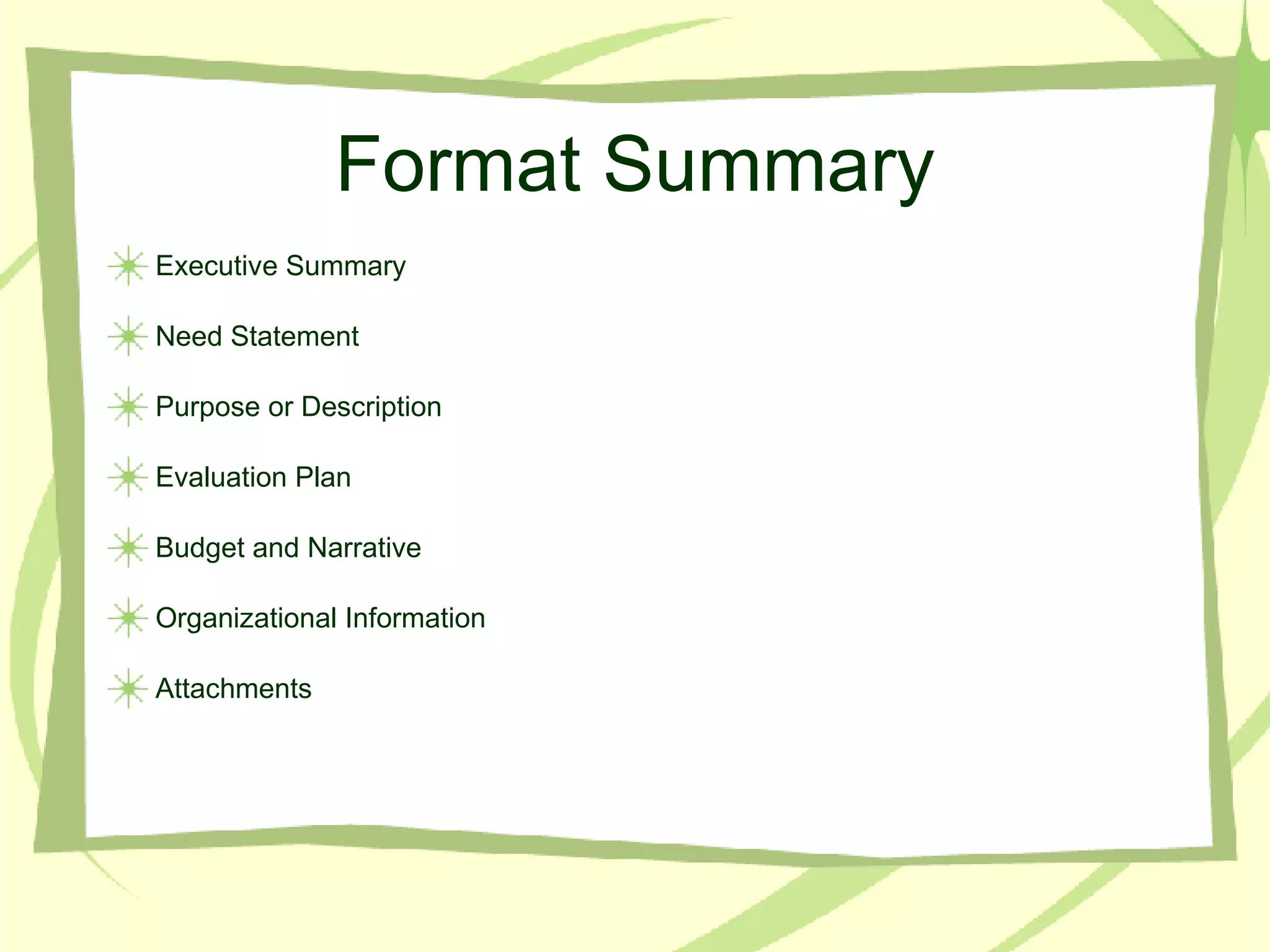 Format Summary

Executive Summary

Need Statement

Purpose or Description

Evaluation Plan

Budget and Narrative

Organizational Information

Attachments